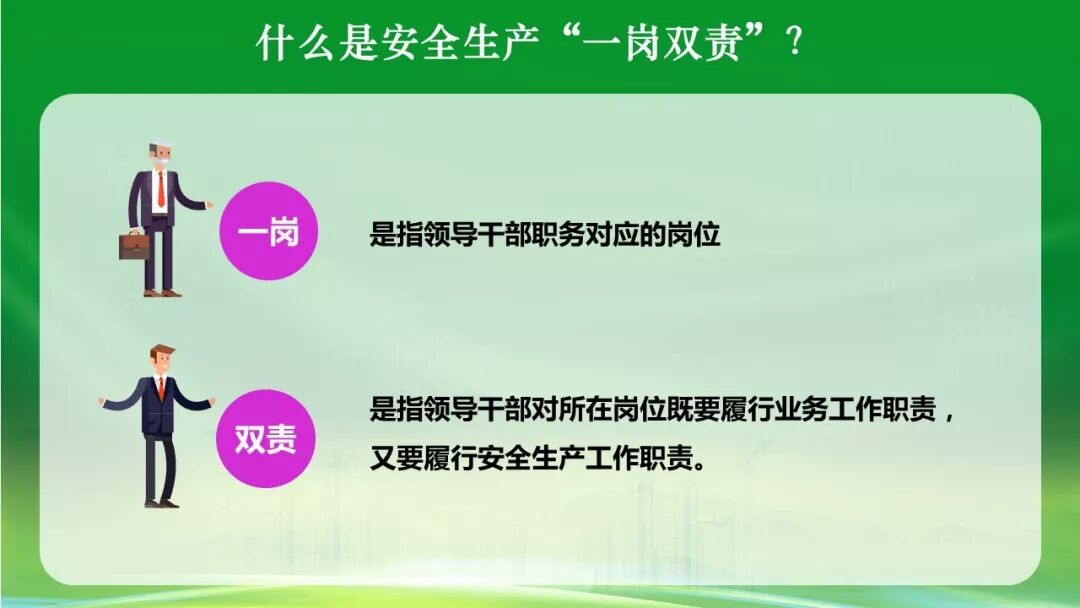 什么是安全生产“一岗双责”？

一岗

是指领导干部职务对应的岗位

双责

是指领导干部对所在岗位既要履行业务工作职责，又要履行安全生产工作职责。